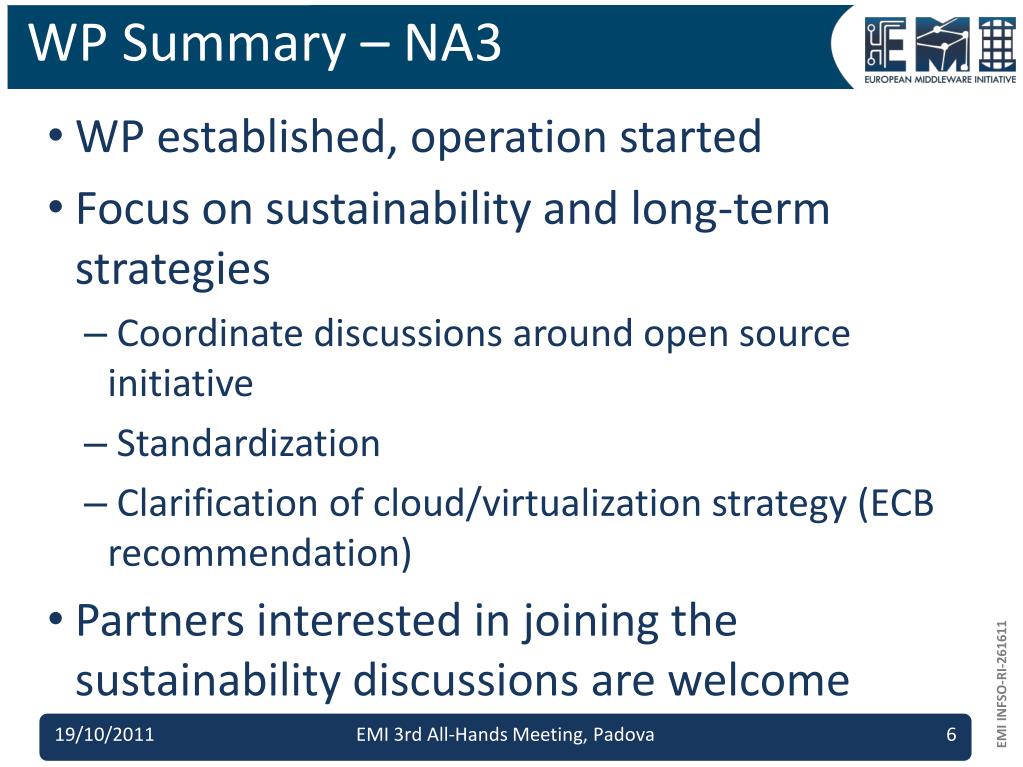 WP Summary – NA3

EMI
EUROPEAN MIDDLEWARE INITIATIVE

• WP established, operation started
• Focus on sustainability and long-term strategies
– Coordinate discussions around open source initiative
– Standardization
– Clarification of cloud/virtualization strategy (ECB recommendation)
• Partners interested in joining the sustainability discussions are welcome

EMI INFSO-RI-261611

19/10/2011 EMI 3rd All-Hands Meeting, Padova 6